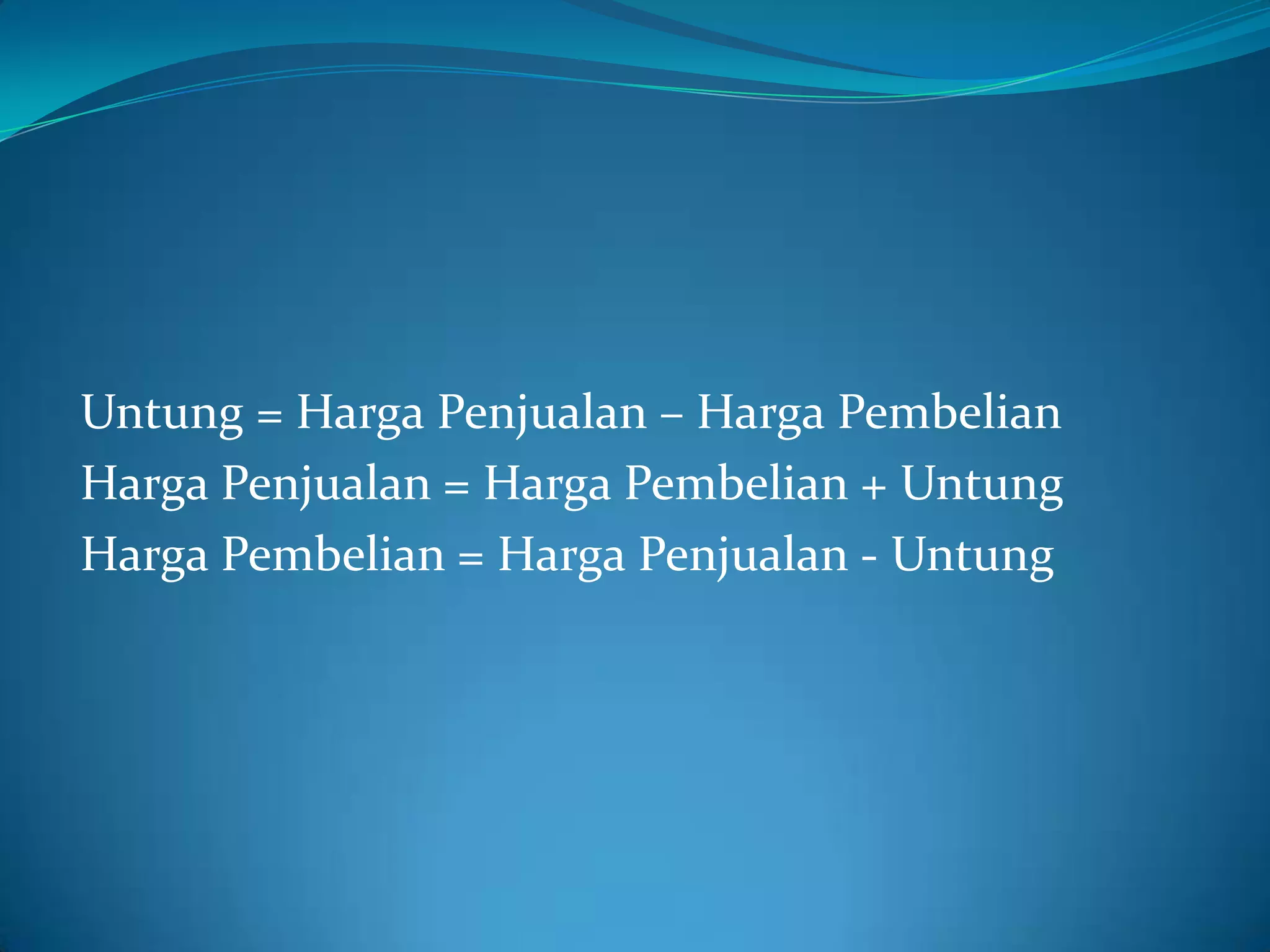 Untung = Harga Penjualan – Harga Pembelian
Harga Penjualan = Harga Pembelian + Untung
Harga Pembelian = Harga Penjualan - Untung